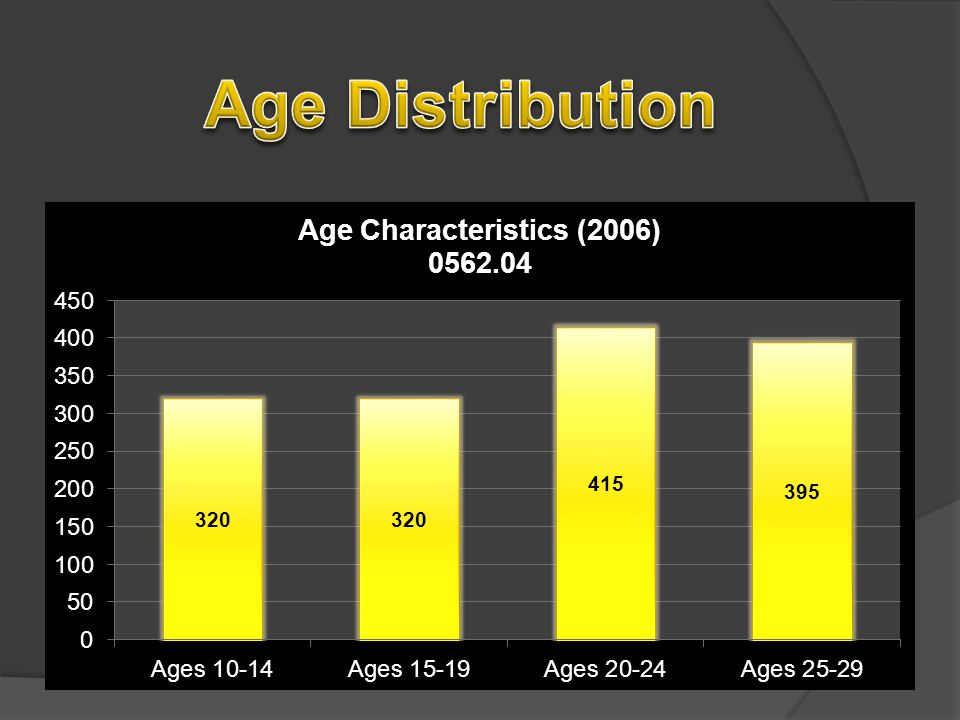 Age Distribution

Age Characteristics (2006)
0562.04

450
400
350
300
250
200
150
100
50
0

320
320
415
395

Ages 10-14
Ages 15-19
Ages 20-24
Ages 25-29